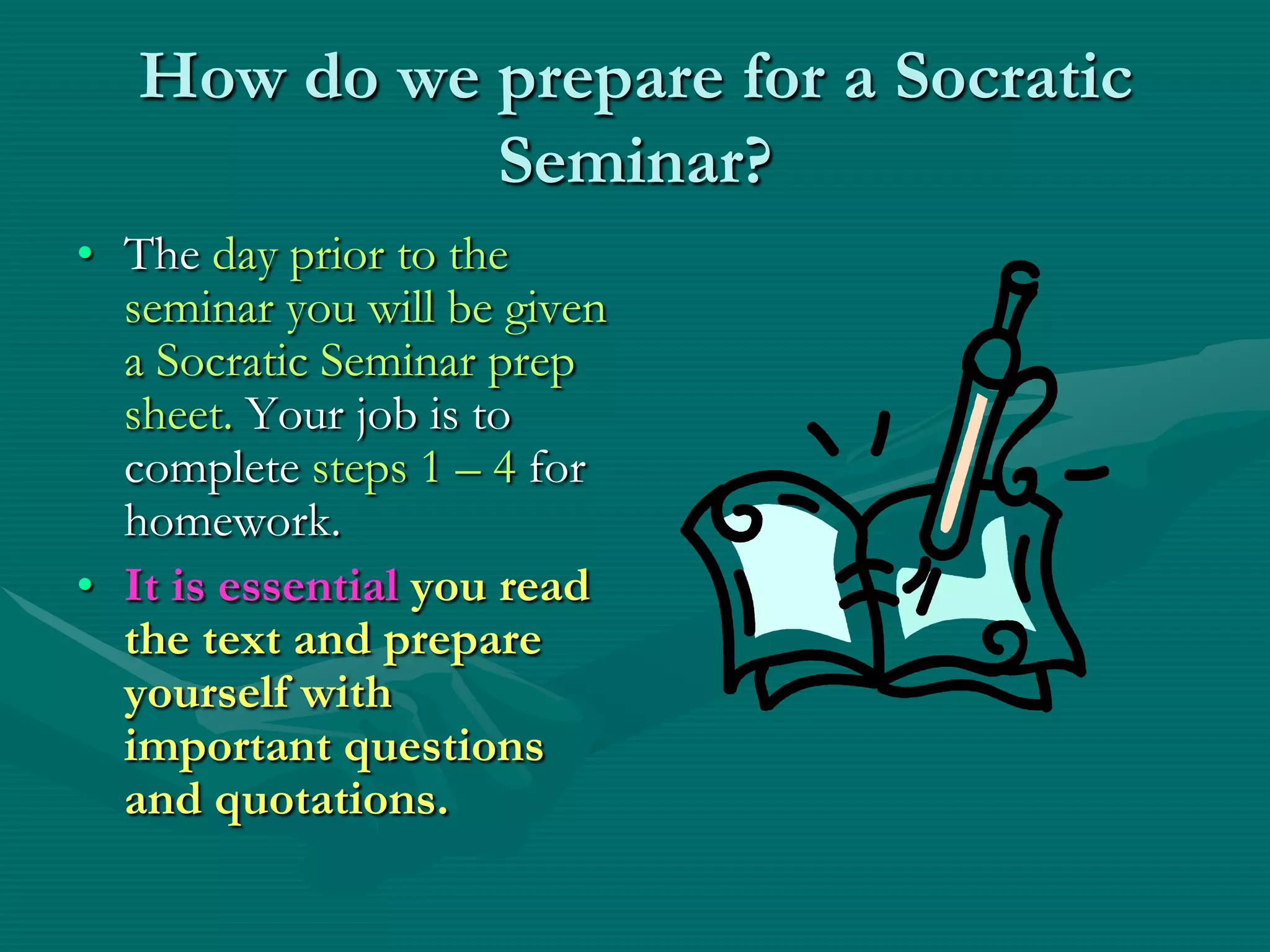 How do we prepare for a Socratic Seminar?

• The day prior to the seminar you will be given a Socratic Seminar prep sheet. Your job is to complete steps 1 – 4 for homework.

• It is essential you read the text and prepare yourself with important questions and quotations.